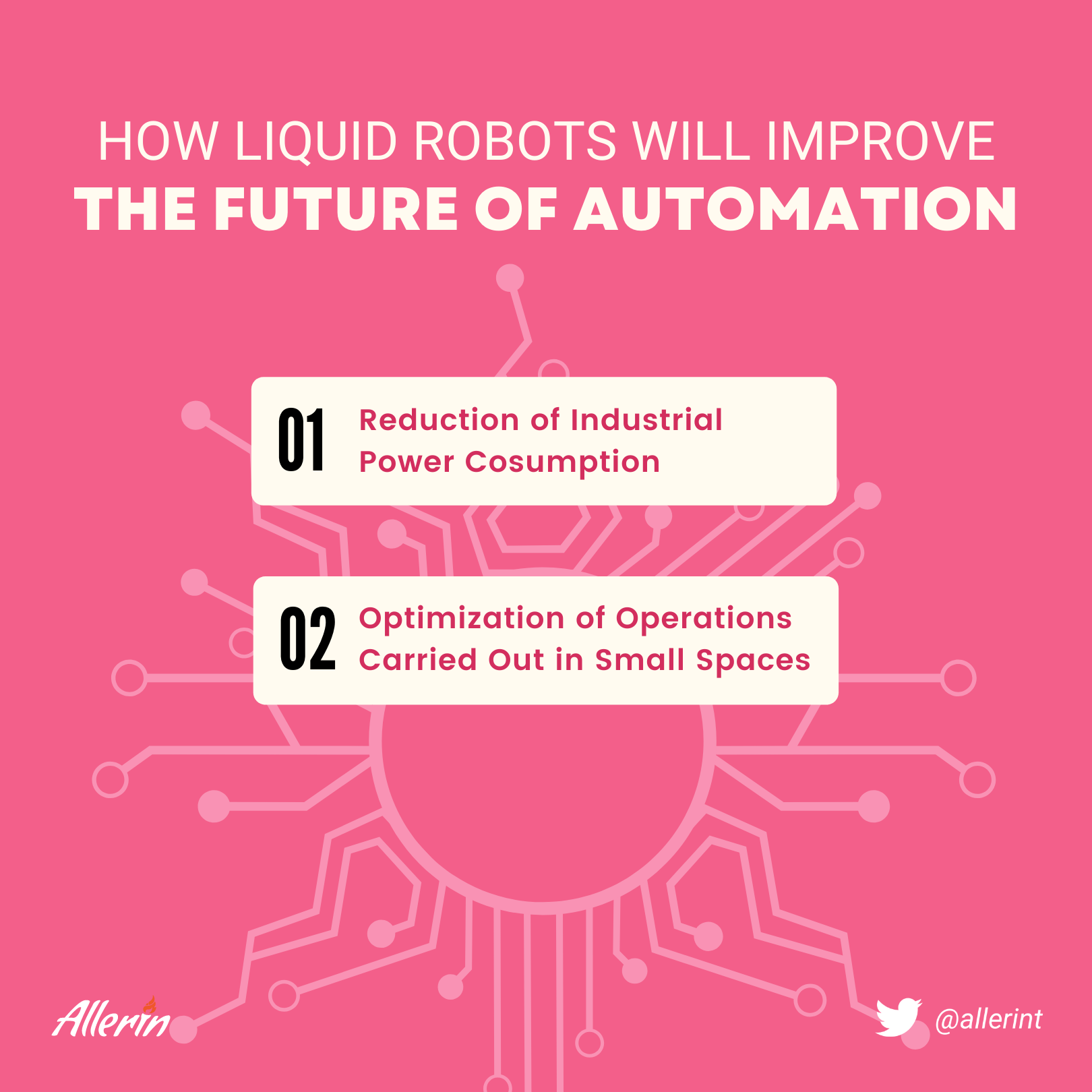 HOW LIQUID ROBOTS WILL IMPROVE
THE FUTURE OF AUTOMATION

01 Reduction of Industrial Power Cosumption

02 Optimization of Operations Carried Out in Small Spaces

Allerin

@allerint